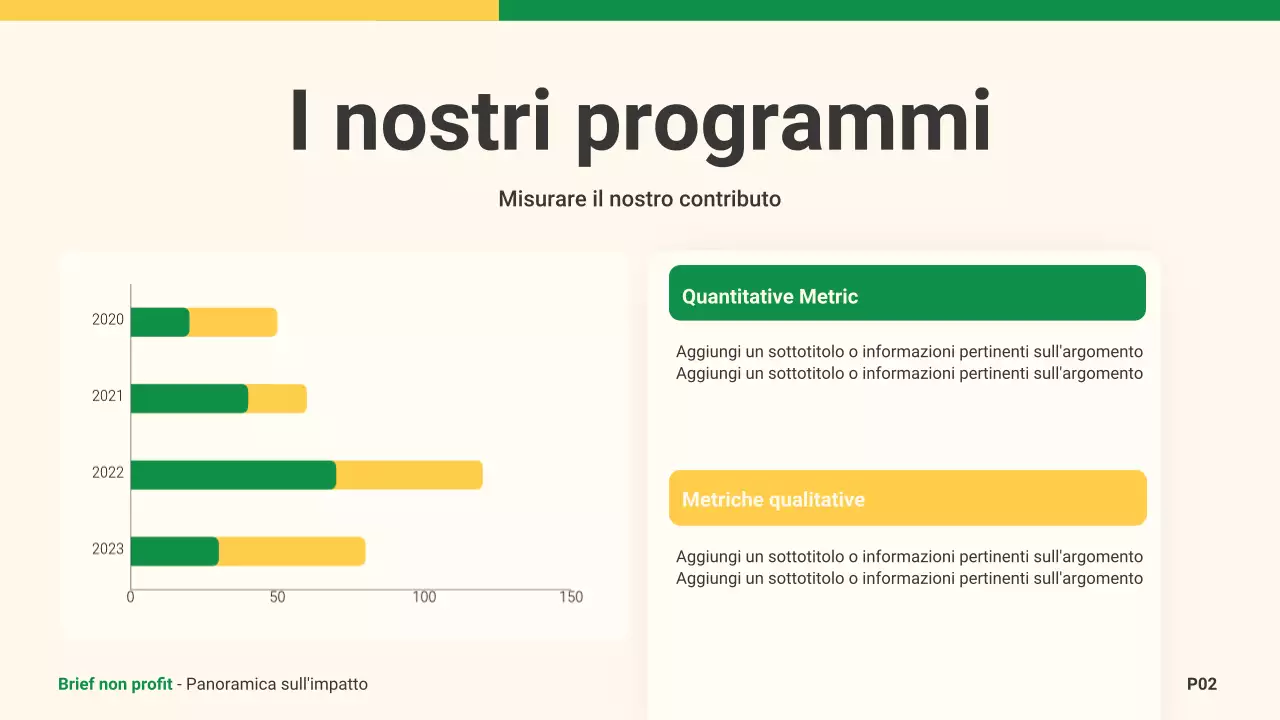 I nostri programmi

Misurare il nostro contributo

2020
2021
2022
2023
0
50
100
150

Quantitative Metric

Aggiungi un sottotitolo o informazioni pertinenti sull'argomento
Aggiungi un sottotitolo o informazioni pertinenti sull'argomento

Metriche qualitative

Aggiungi un sottotitolo o informazioni pertinenti sull'argomento
Aggiungi un sottotitolo o informazioni pertinenti sull'argomento

Brief non profit - Panoramica sull'impatto

P02